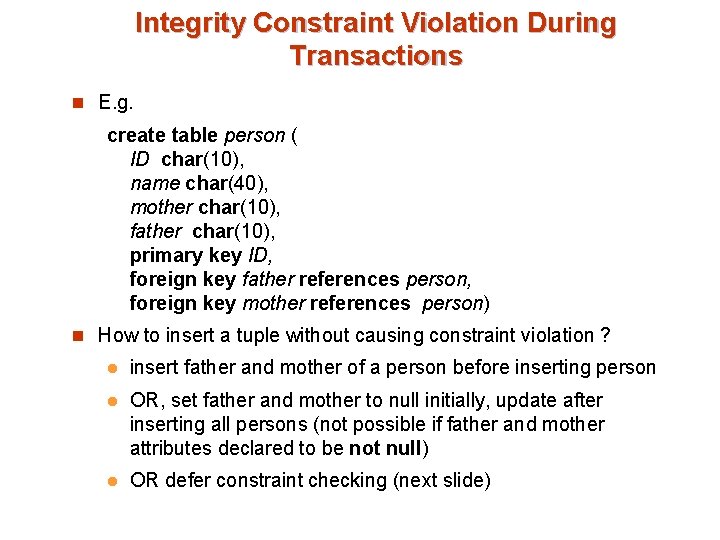 Integrity Constraint Violation During Transactions

E.g.

create table person (
ID char(10),
name char(40),
mother char(10),
father char(10),
primary key ID,
foreign key father references person,
foreign key mother references person)

How to insert a tuple without causing constraint violation ?

insert father and mother of a person before inserting person

OR, set father and mother to null initially, update after inserting all persons (not possible if father and mother attributes declared to be not null)

OR defer constraint checking (next slide)